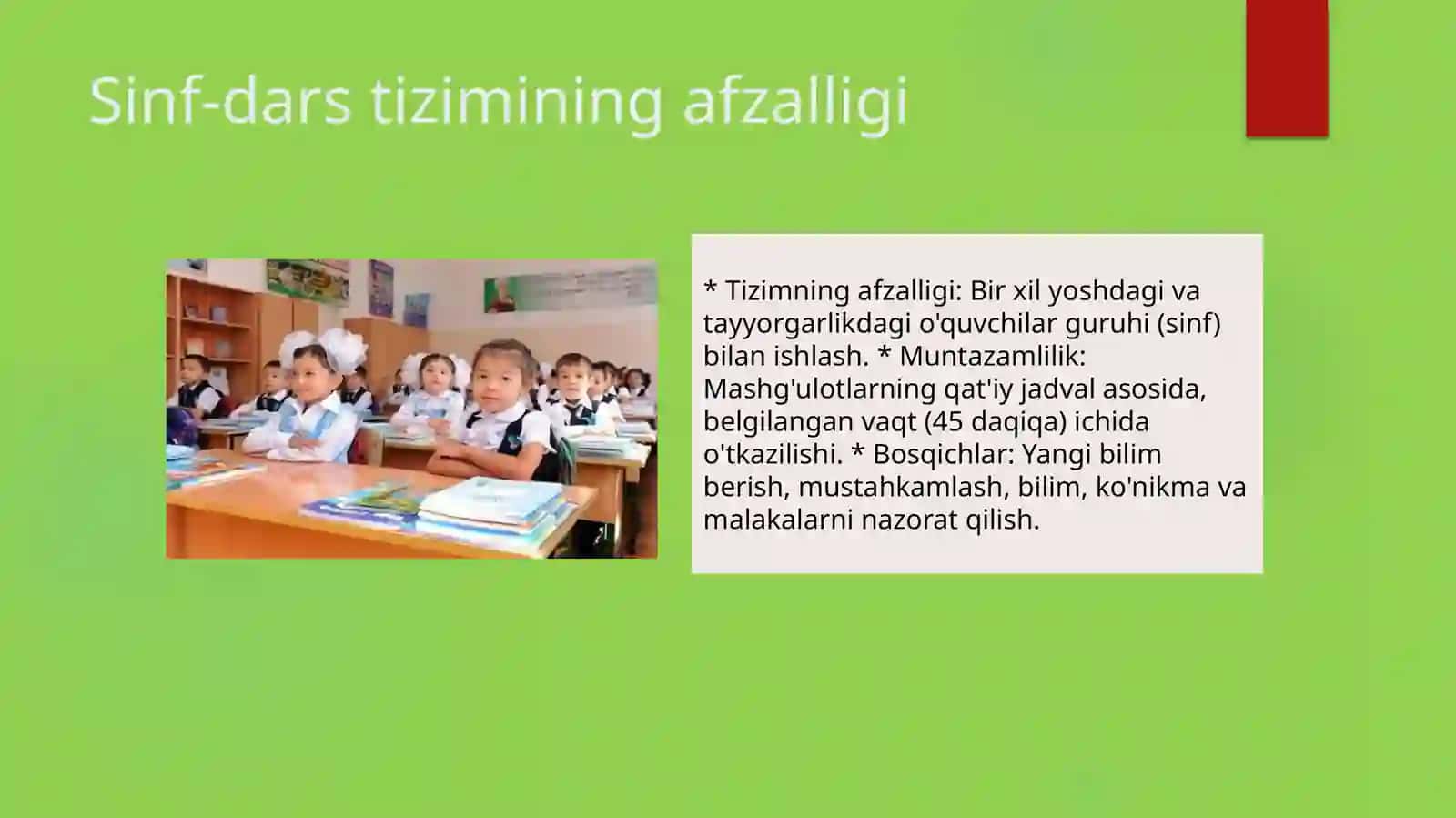 Sinf-dars tizimining afzalligi

* Tizimning afzalligi: Bir xil yoshdagi va tayyorgarlikdagi o'quvchilar guruhi (sinf) bilan ishlash. * Muntazamlilik: Mashg'ulotlarning qat'iy jadval asosida, belgilangan vaqt (45 daqiqa) ichida o'tkazilishi. * Bosqichlar: Yangi bilim berish, mustahkamlash, bilim, ko'nikma va malakalarni nazorat qilish.